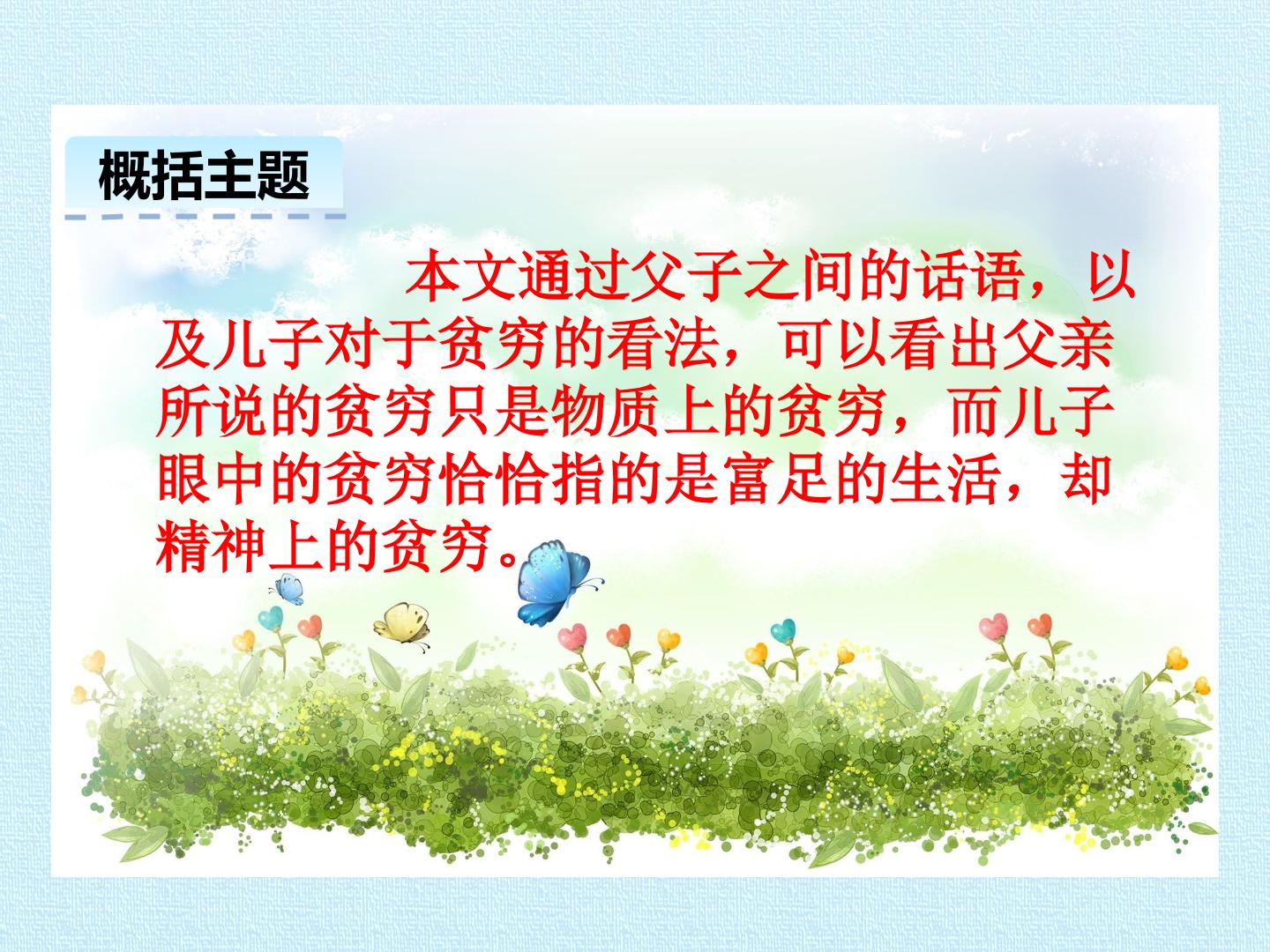 概括主题

本文通过父子之间的话语，以及儿子对于贫穷的看法，可以看出父亲所说的贫穷只是物质上的贫穷，而儿子眼中的贫穷恰恰指的是富足的生活，却精神上的贫穷。